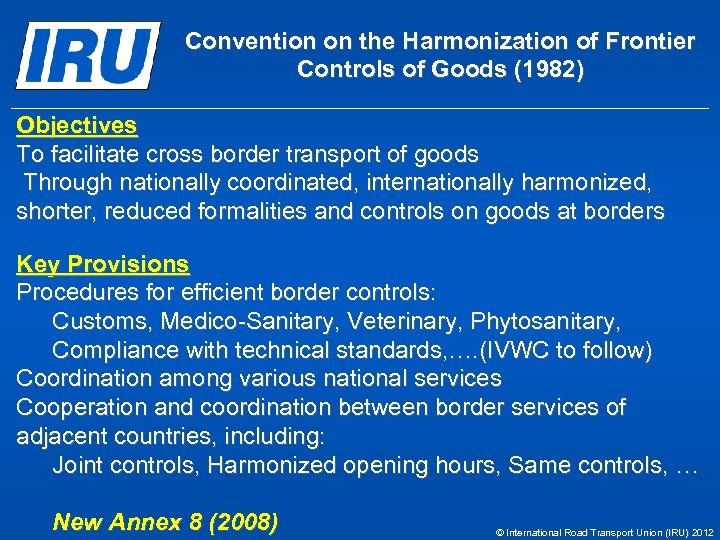 IRU

Convention on the Harmonization of Frontier Controls of Goods (1982)

Objectives
To facilitate cross border transport of goods
Through nationally coordinated, internationally harmonized, shorter, reduced formalities and controls on goods at borders

Key Provisions
Procedures for efficient border controls:
Customs, Medico-Sanitary, Veterinary, Phytosanitary,
Compliance with technical standards,….(IVWC to follow)
Coordination among various national services
Cooperation and coordination between border services of adjacent countries, including:
Joint controls, Harmonized opening hours, Same controls, …

New Annex 8 (2008)

© International Road Transport Union (IRU) 2012